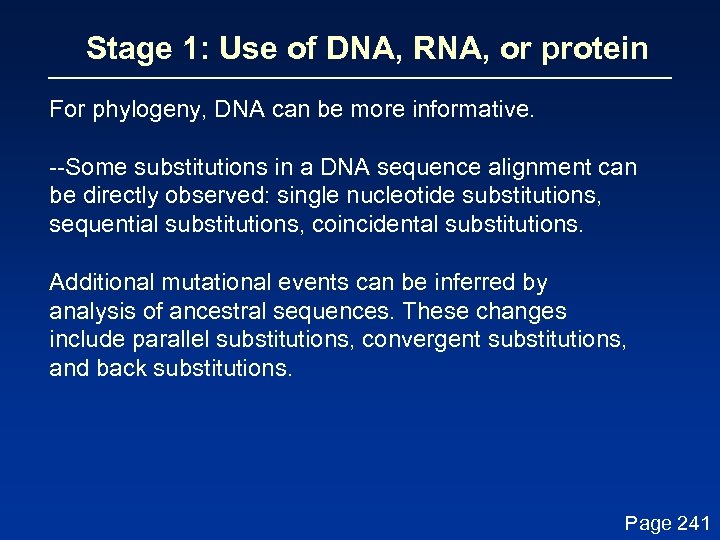 Stage 1: Use of DNA, RNA, or protein

For phylogeny, DNA can be more informative.

--Some substitutions in a DNA sequence alignment can be directly observed: single nucleotide substitutions, sequential substitutions, coincidental substitutions.

Additional mutational events can be inferred by analysis of ancestral sequences. These changes include parallel substitutions, convergent substitutions, and back substitutions.

Page 241